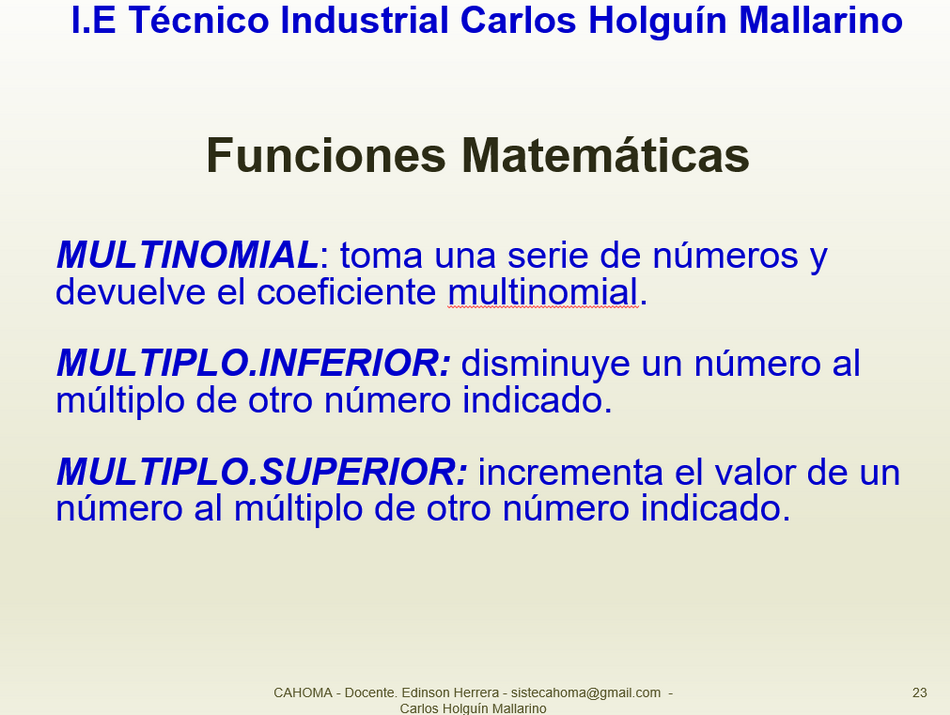 I.E Técnico Industrial Carlos Holguín Mallarino

Funciones Matemáticas

MULTINOMIAL: toma una serie de números y devuelve el coeficiente multinomial.

MULTIPLO.INFERIOR: disminuye un número al múltiplo de otro número indicado.

MULTIPLO.SUPERIOR: incrementa el valor de un número al múltiplo de otro número indicado.

CAHOMA - Docente. Edinson Herrera - sistecahoma@gmail.com - Carlos Holguín Mallarino

23